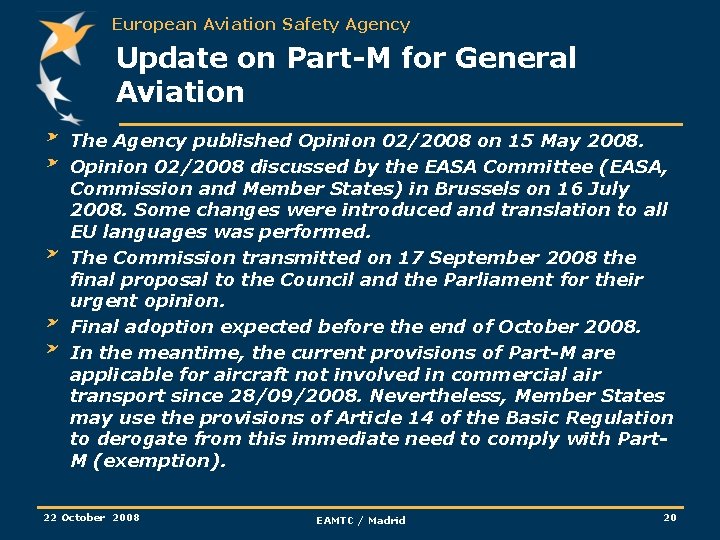 European Aviation Safety Agency

Update on Part-M for General Aviation

The Agency published Opinion 02/2008 on 15 May 2008.

Opinion 02/2008 discussed by the EASA Committee (EASA, Commission and Member States) in Brussels on 16 July 2008. Some changes were introduced and translation to all EU languages was performed.

The Commission transmitted on 17 September 2008 the final proposal to the Council and the Parliament for their urgent opinion.

Final adoption expected before the end of October 2008.

In the meantime, the current provisions of Part-M are applicable for aircraft not involved in commercial air transport since 28/09/2008. Nevertheless, Member States may use the provisions of Article 14 of the Basic Regulation to derogate from this immediate need to comply with Part-M (exemption).

22 October 2008

EAMTC / Madrid

20